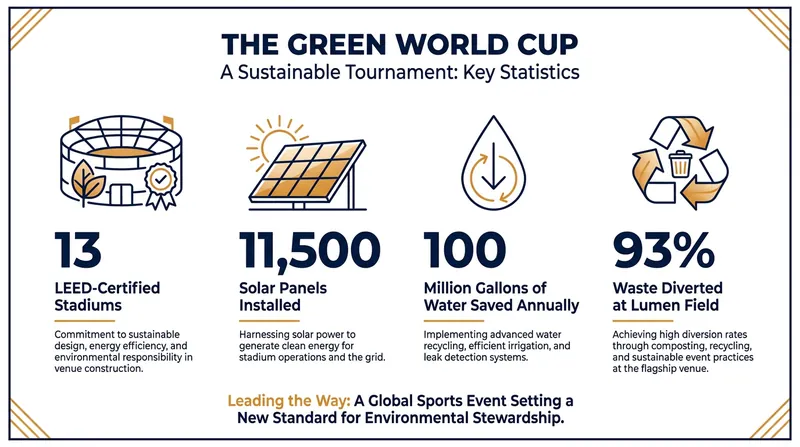 THE GREEN WORLD CUP
A Sustainable Tournament: Key Statistics

13
LEED-Certified Stadiums
Commitment to sustainable design, energy efficiency, and environmental responsibility in venue construction.

11,500
Solar Panels Installed
Harnessing solar power to generate clean energy for stadium operations and the grid.

100
Million Gallons of Water Saved Annually
Implementing advanced water recycling, efficient irrigation, and leak detection systems.

93%
Waste Diverted at Lumen Field
Achieving high diversion rates through composting, recycling, and sustainable event practices at the flagship venue.

Leading the Way: A Global Sports Event Setting a New Standard for Environmental Stewardship.